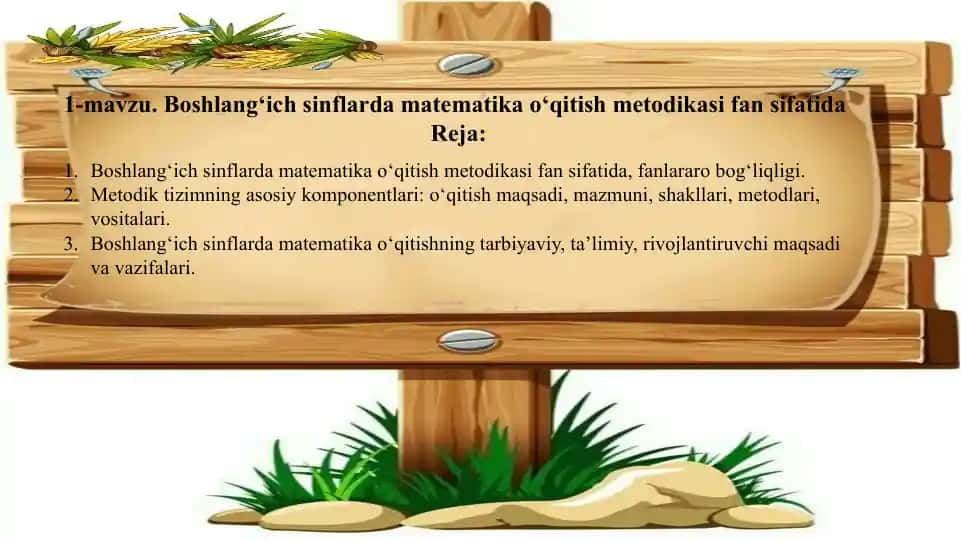 1-mavzu. Boshlang‘ich sinflarda matematika o‘qitish metodikasi fan sifatida
Reja:

1. Boshlang‘ich sinflarda matematika o‘qitish metodikasi fan sifatida, fanlararo bog‘liqligi.
2. Metodik tizimning asosiy komponentlari: o‘qitish maqsadi, mazmuni, shakllari, metodlari, vositalari.
3. Boshlang‘ich sinflarda matematika o‘qitishning tarbiyaviy, ta’limiy, rivojlantiruvchi maqsadi va vazifalari.